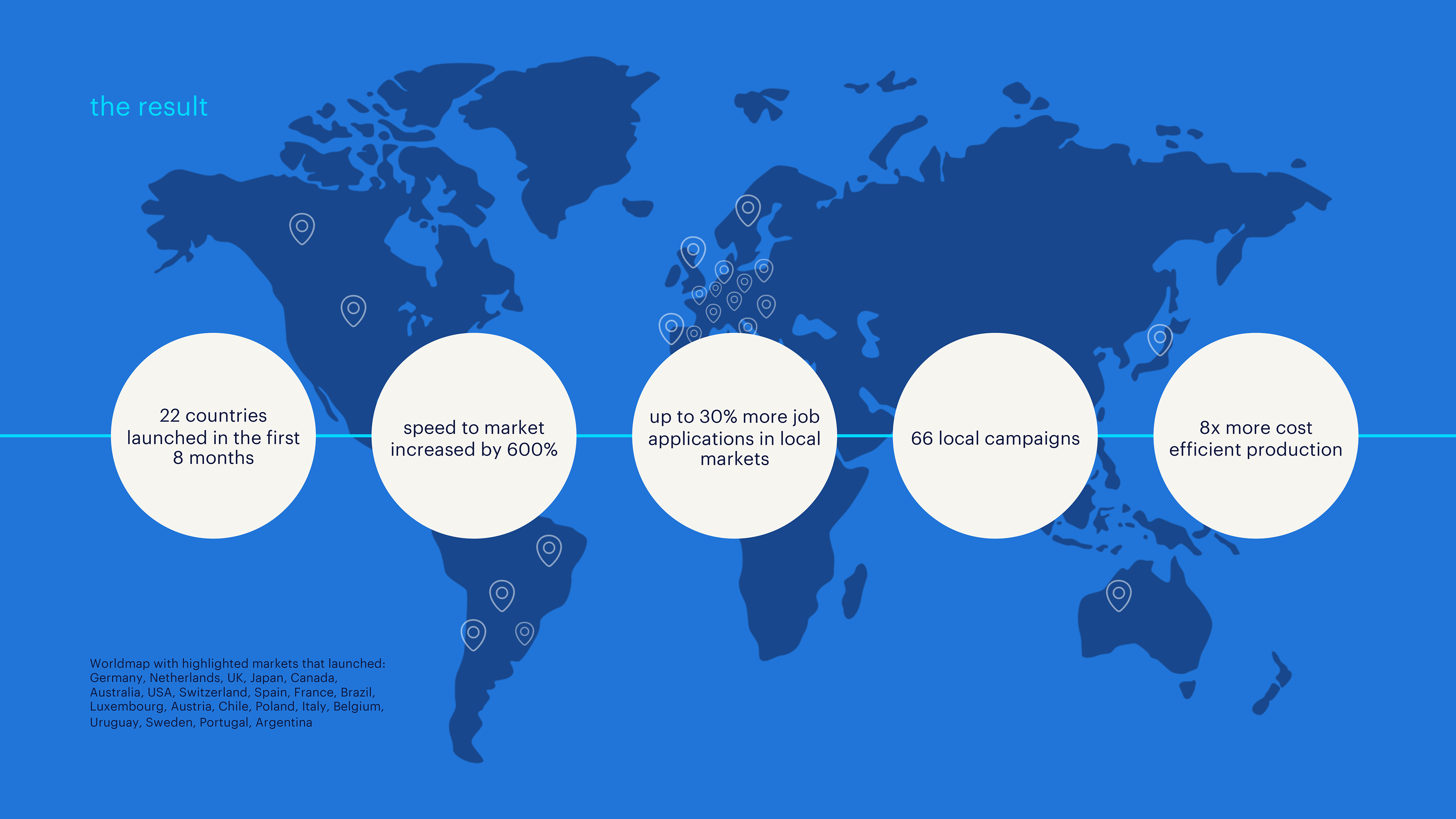 the result

22 countries launched in the first 8 months

speed to market increased by 600%

up to 30% more job applications in local markets

66 local campaigns

8x more cost efficient production

Worldmap with highlighted markets that launched: Germany, Netherlands, UK, Japan, Canada, Australia, USA, Switzerland, Spain, France, Brazil, Luxembourg, Austria, Chile, Poland, Italy, Belgium, Uruguay, Sweden, Portugal, Argentina